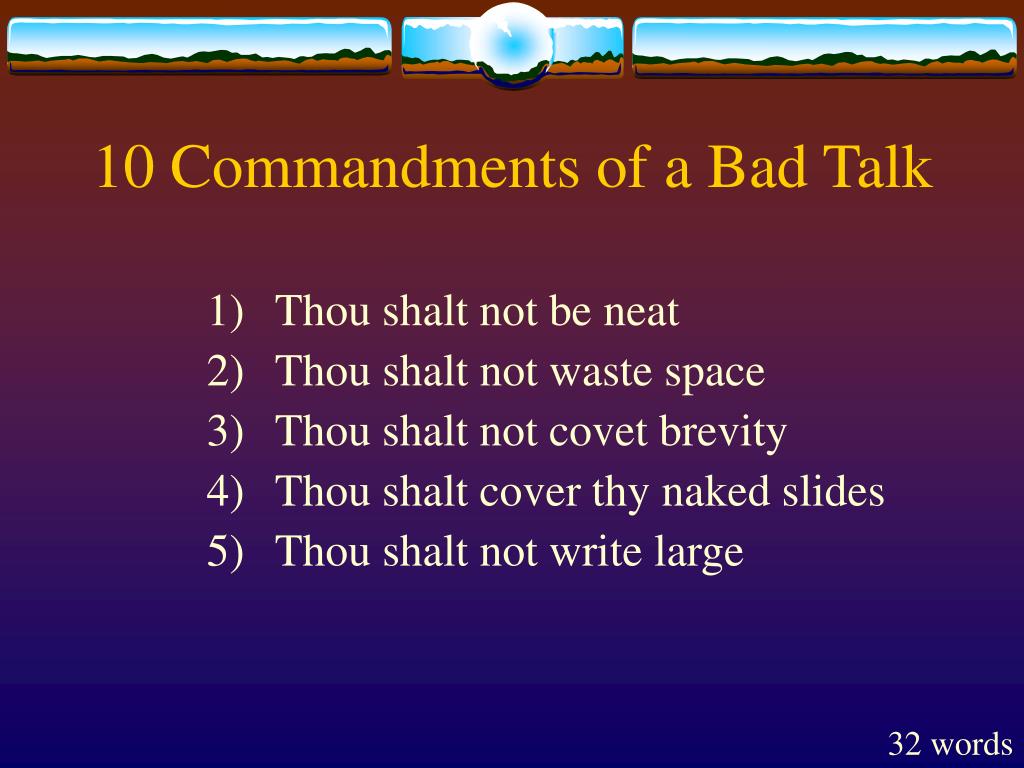 10 Commandments of a Bad Talk

1) Thou shalt not be neat
2) Thou shalt not waste space
3) Thou shalt not covet brevity
4) Thou shalt cover thy naked slides
5) Thou shalt not write large

32 words